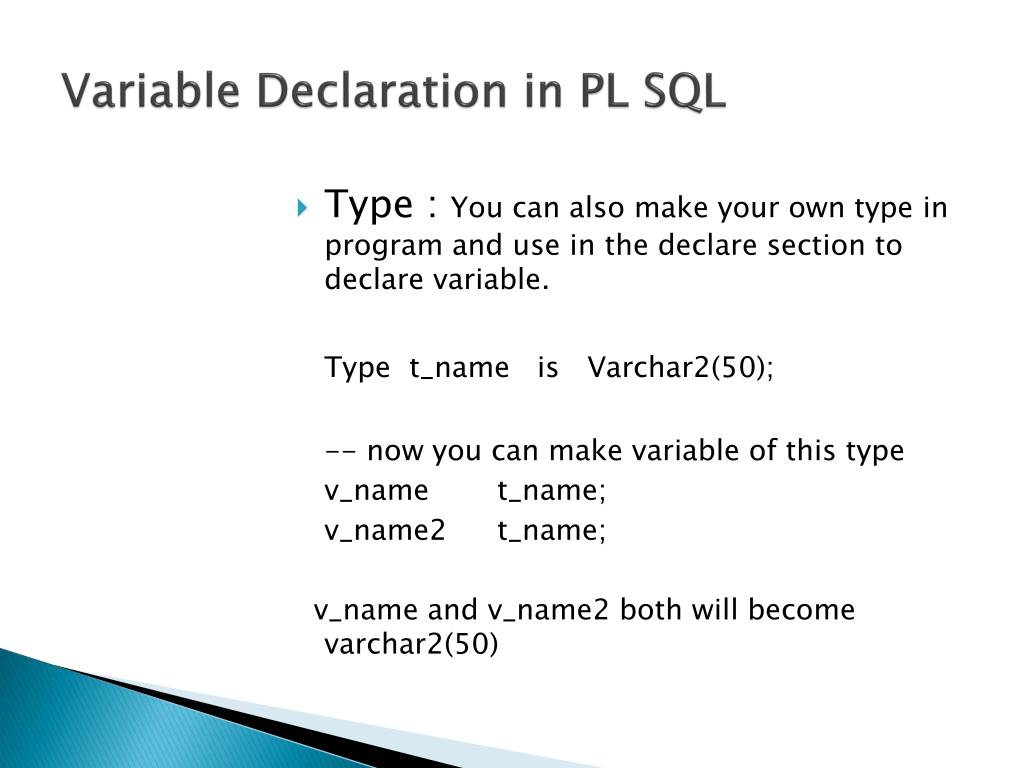 Variable Declaration in PL SQL

Type : You can also make your own type in program and use in the declare section to declare variable.

Type t_name is Varchar2(50);

-- now you can make variable of this type
v_name t_name;
v_name2 t_name;

v_name and v_name2 both will become varchar2(50)